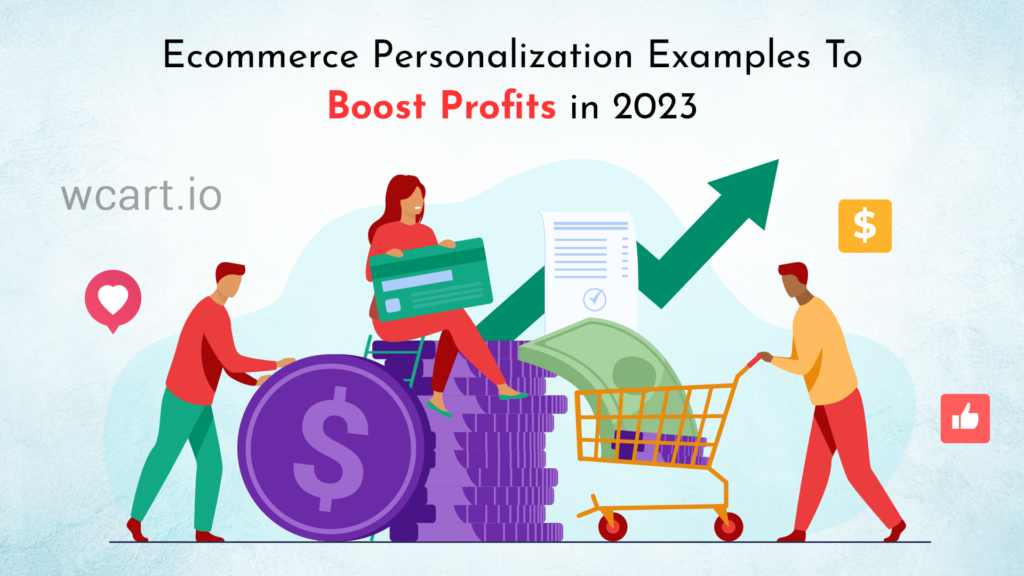 Ecommerce Personalization Examples To Boost Profits in 2023

wcart.io

$

$